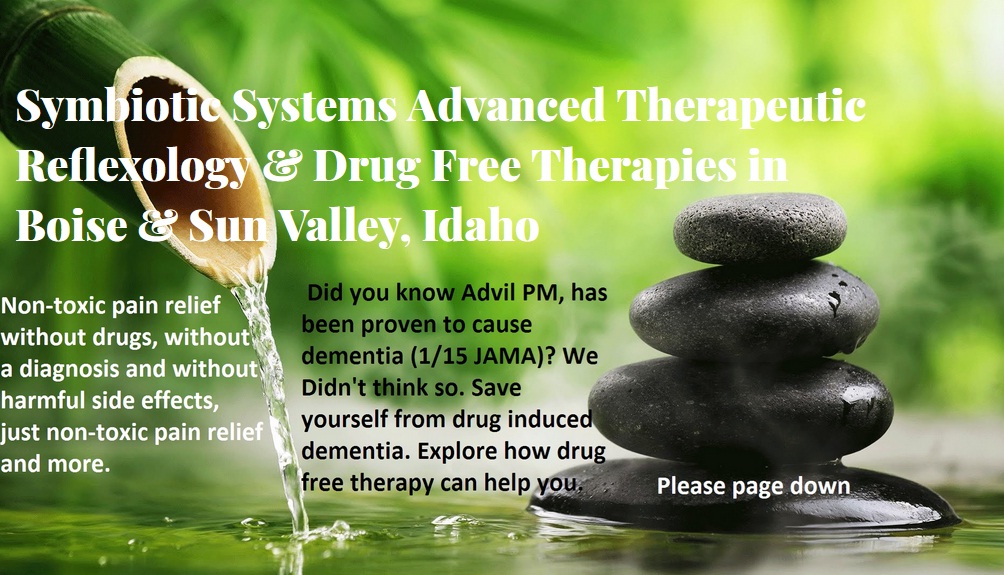 Symbiotic Systems Advanced Therapeutic Reflexology & Drug Free Therapies in Boise & Sun Valley, Idaho

Non-toxic pain relief without drugs, without a diagnosis and without harmful side effects, just non-toxic pain relief and more.

Did you know Advil PM, has been proven to cause dementia (1/15 JAMA)? We Didn't think so. Save yourself from drug induced dementia. Explore how drug free therapy can help you.

Please page down